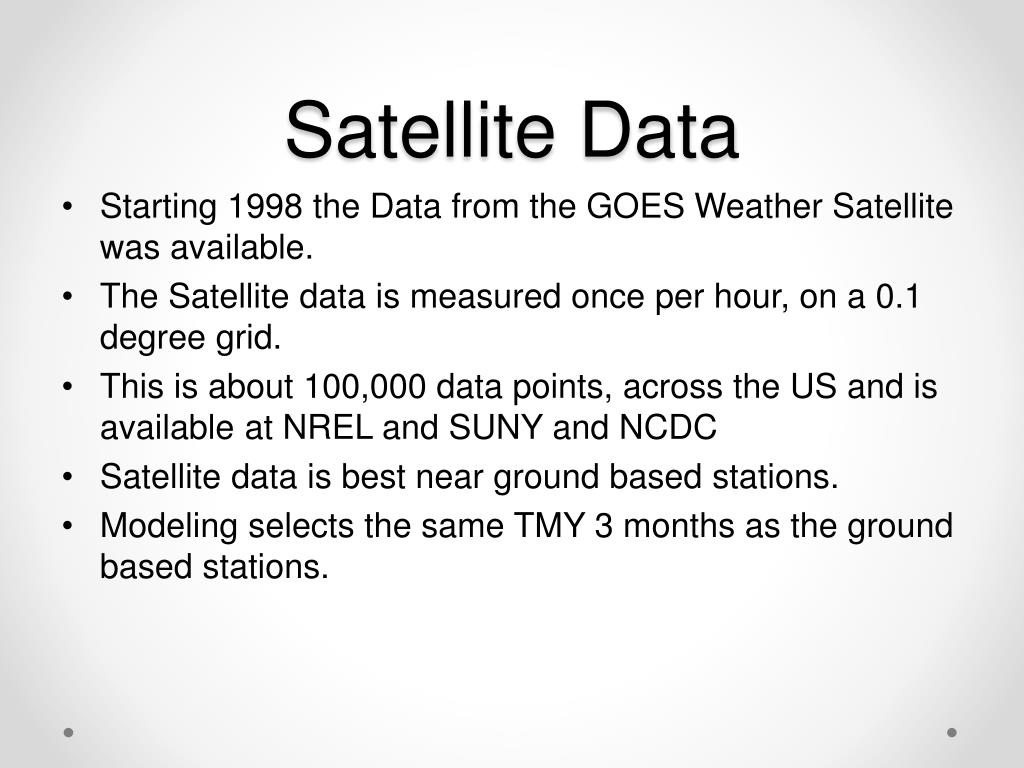 Satellite Data

• Starting 1998 the Data from the GOES Weather Satellite was available.
• The Satellite data is measured once per hour, on a 0.1 degree grid.
• This is about 100,000 data points, across the US and is available at NREL and SUNY and NCDC
• Satellite data is best near ground based stations.
• Modeling selects the same TMY 3 months as the ground based stations.